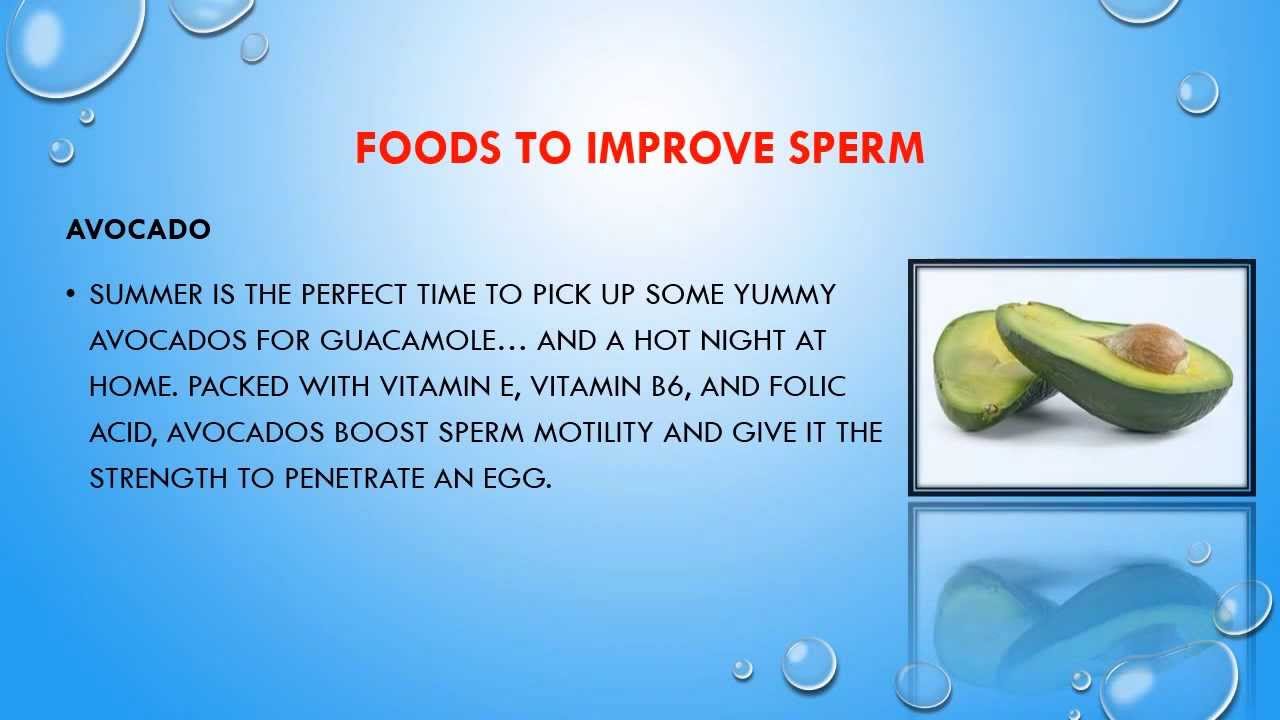 FOODS TO IMPROVE SPERM

AVOCADO

• SUMMER IS THE PERFECT TIME TO PICK UP SOME YUMMY AVOCADOS FOR GUACAMOLE… AND A HOT NIGHT AT HOME. PACKED WITH VITAMIN E, VITAMIN B6, AND FOLIC ACID, AVOCADOS BOOST SPERM MOTILITY AND GIVE IT THE STRENGTH TO PENETRATE AN EGG.